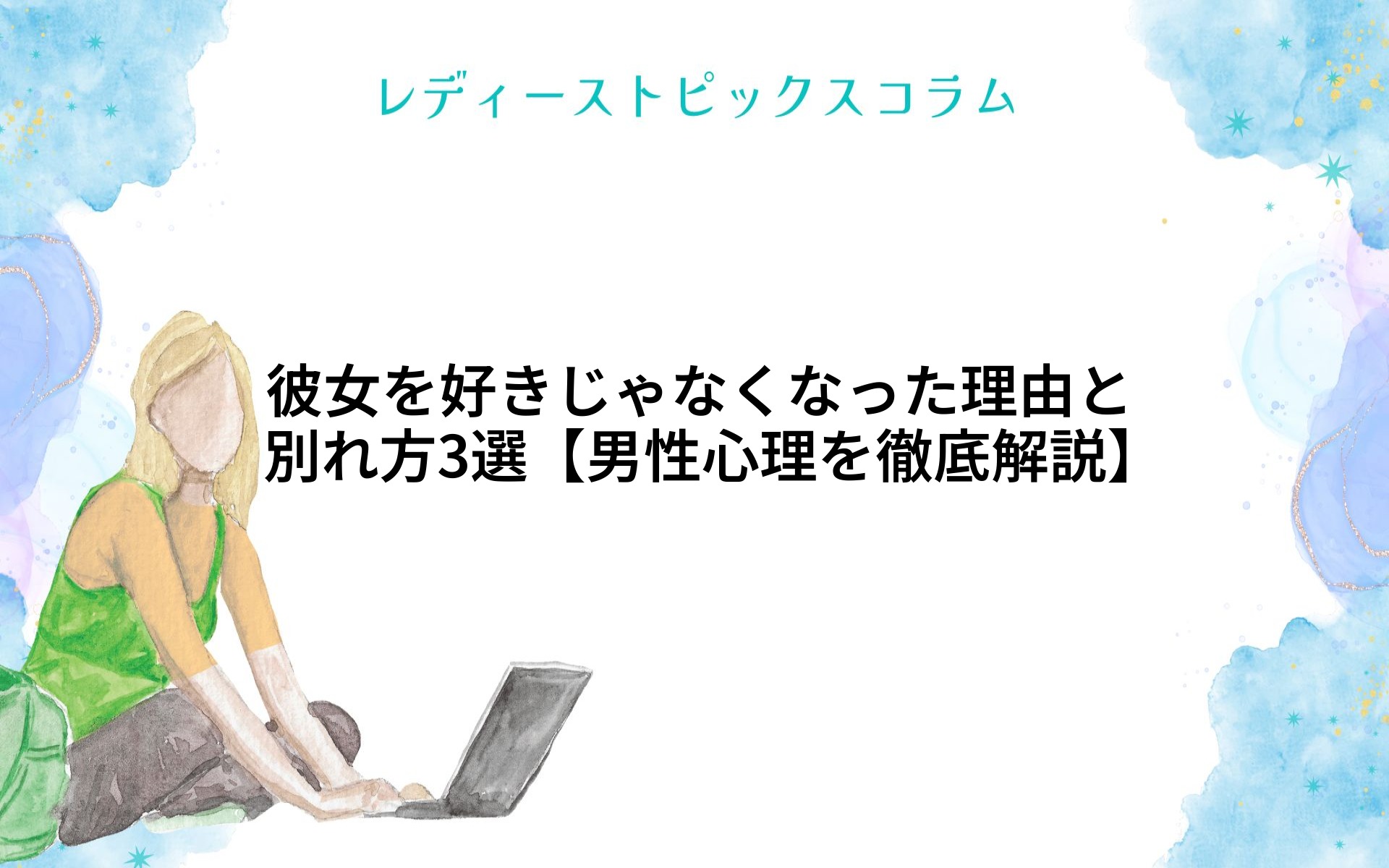 レディーストピックスコラム

彼女を好きじゃなくなった理由と別れ方3選【男性心理を徹底解説】